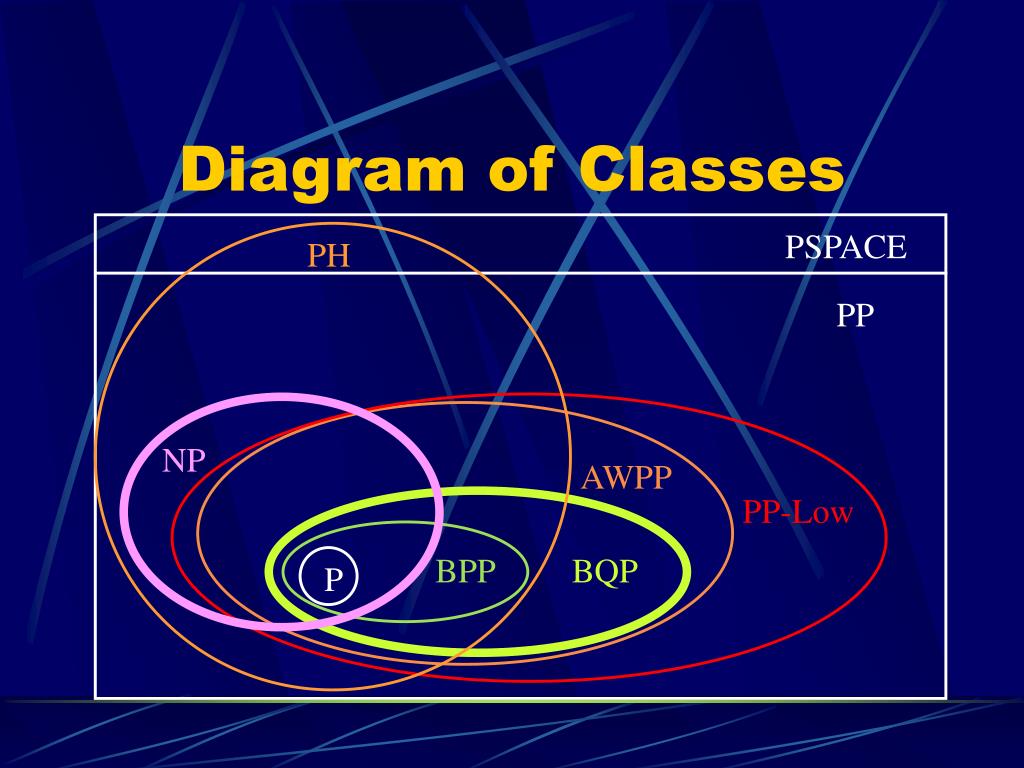 Diagram of Classes

PH

PSPACE

PP

NP

AWPP

PP-Low

P

BPP

BQP